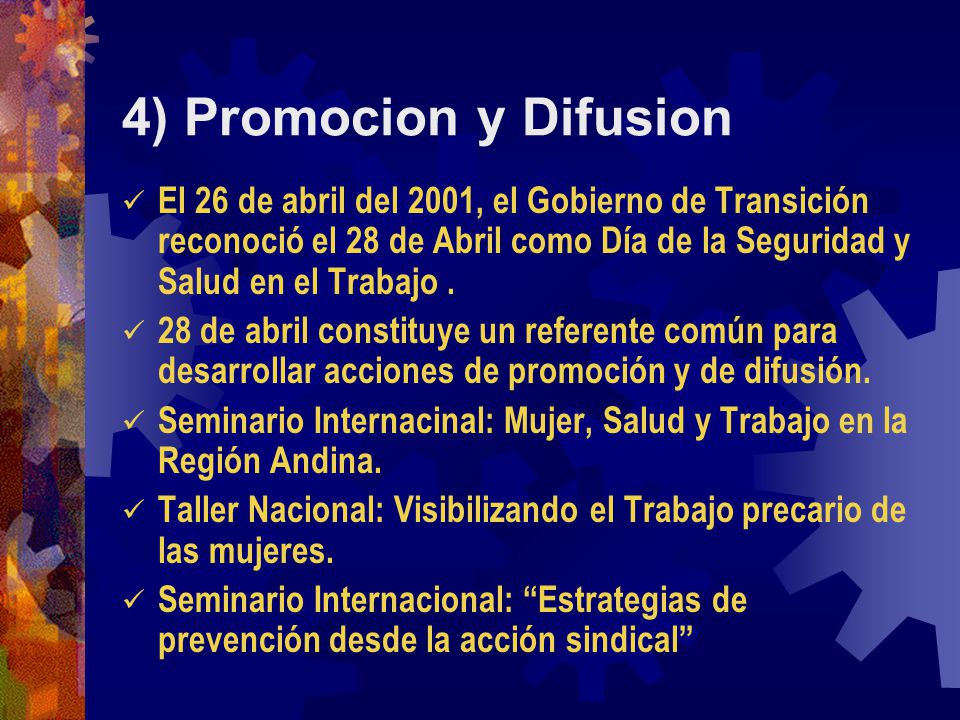 4) Promocion y Difusion

✓ El 26 de abril del 2001, el Gobierno de Transición reconoció el 28 de Abril como Día de la Seguridad y Salud en el Trabajo .

✓ 28 de abril constituye un referente común para desarrollar acciones de promoción y de difusión.

✓ Seminario Internacinal: Mujer, Salud y Trabajo en la Región Andina.

✓ Taller Nacional: Visibilizando el Trabajo precario de las mujeres.

✓ Seminario Internacional: “Estrategias de prevención desde la acción sindical”